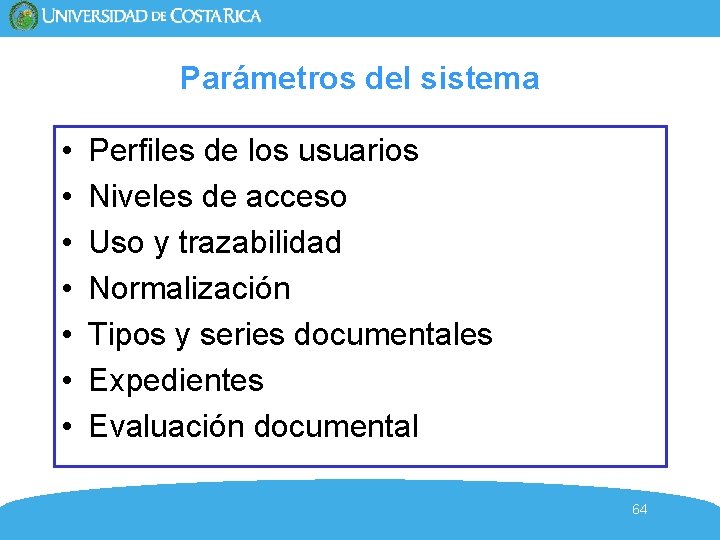 UNIVERSIDAD DE COSTA RICA

Parámetros del sistema

• Perfiles de los usuarios
• Niveles de acceso
• Uso y trazabilidad
• Normalización
• Tipos y series documentales
• Expedientes
• Evaluación documental

64